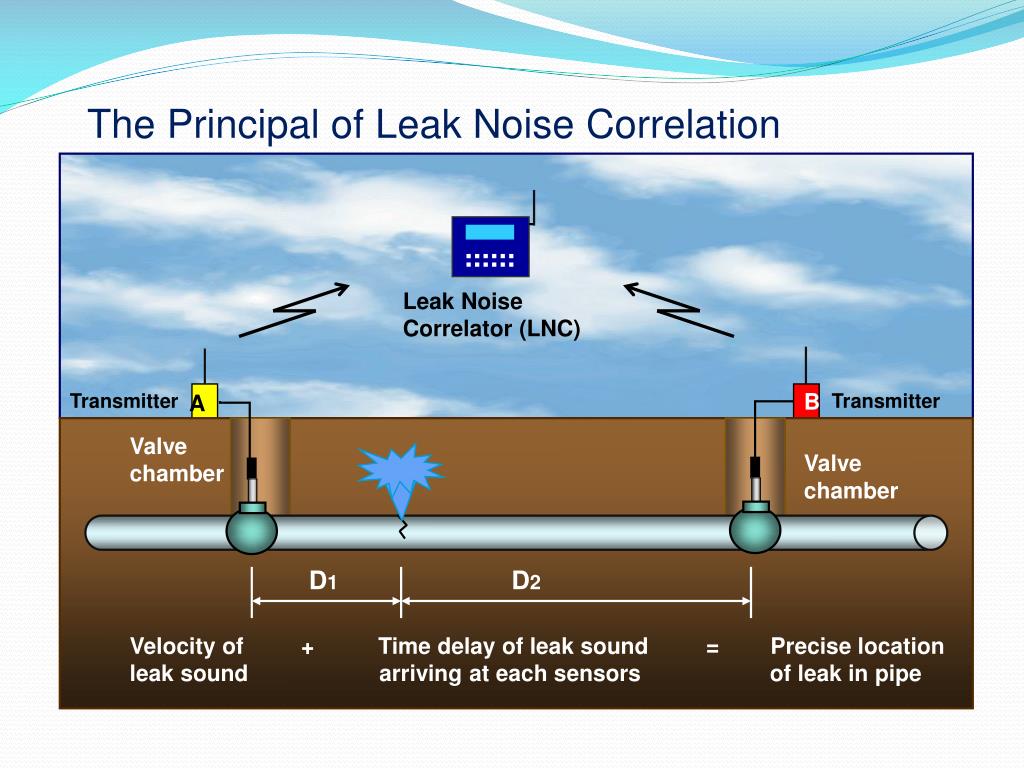 The Principal of Leak Noise Correlation

Leak Noise Correlator (LNC)

Transmitter A

B Transmitter

Valve chamber

Valve chamber

$D_1$

$D_2$

Velocity of leak sound + Time delay of leak sound arriving at each sensors = Precise location of leak in pipe